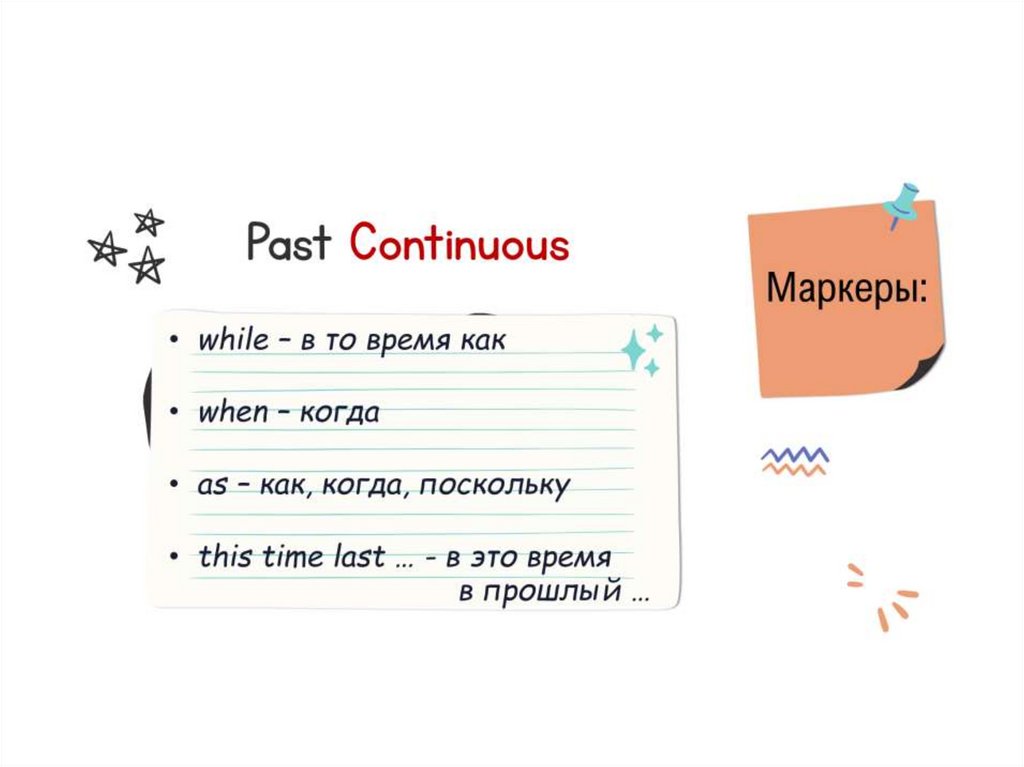 Past Continuous

Маркеры:

• while – в то время как

• when – когда

• as – как, когда, поскольку

• this time last … - в это время в прошлый …